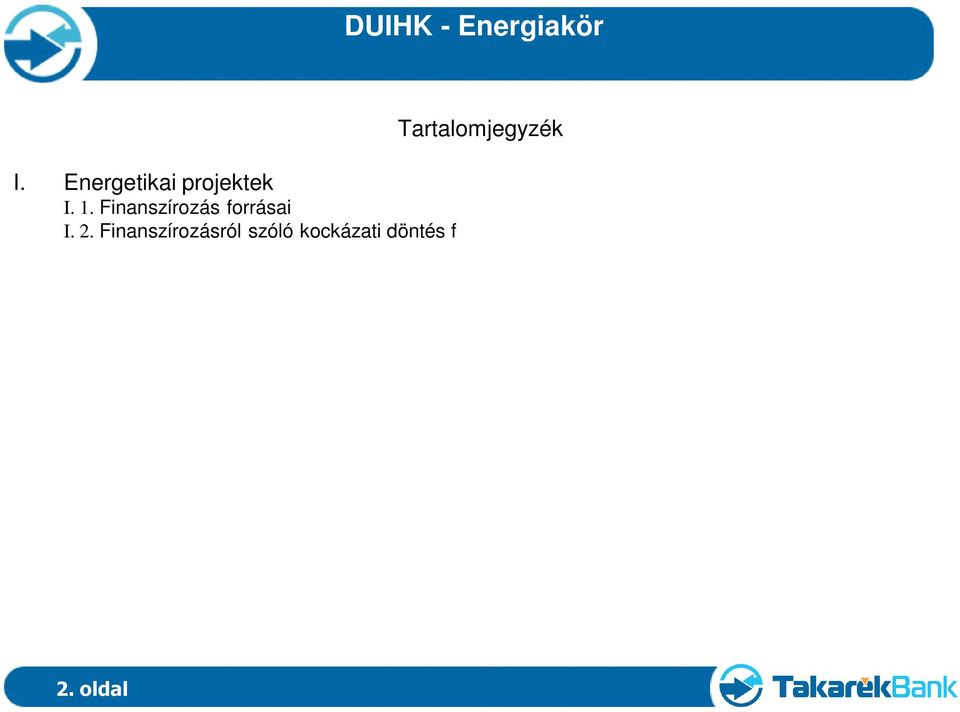 DUIHK - Energiakör

Tartalomjegyzék

I. Energetikai projektek

I. 1. Finanszírozás forrásai

I. 2. Finanszírozásról szóló kockázati döntés f

2. oldal

TakarékBank